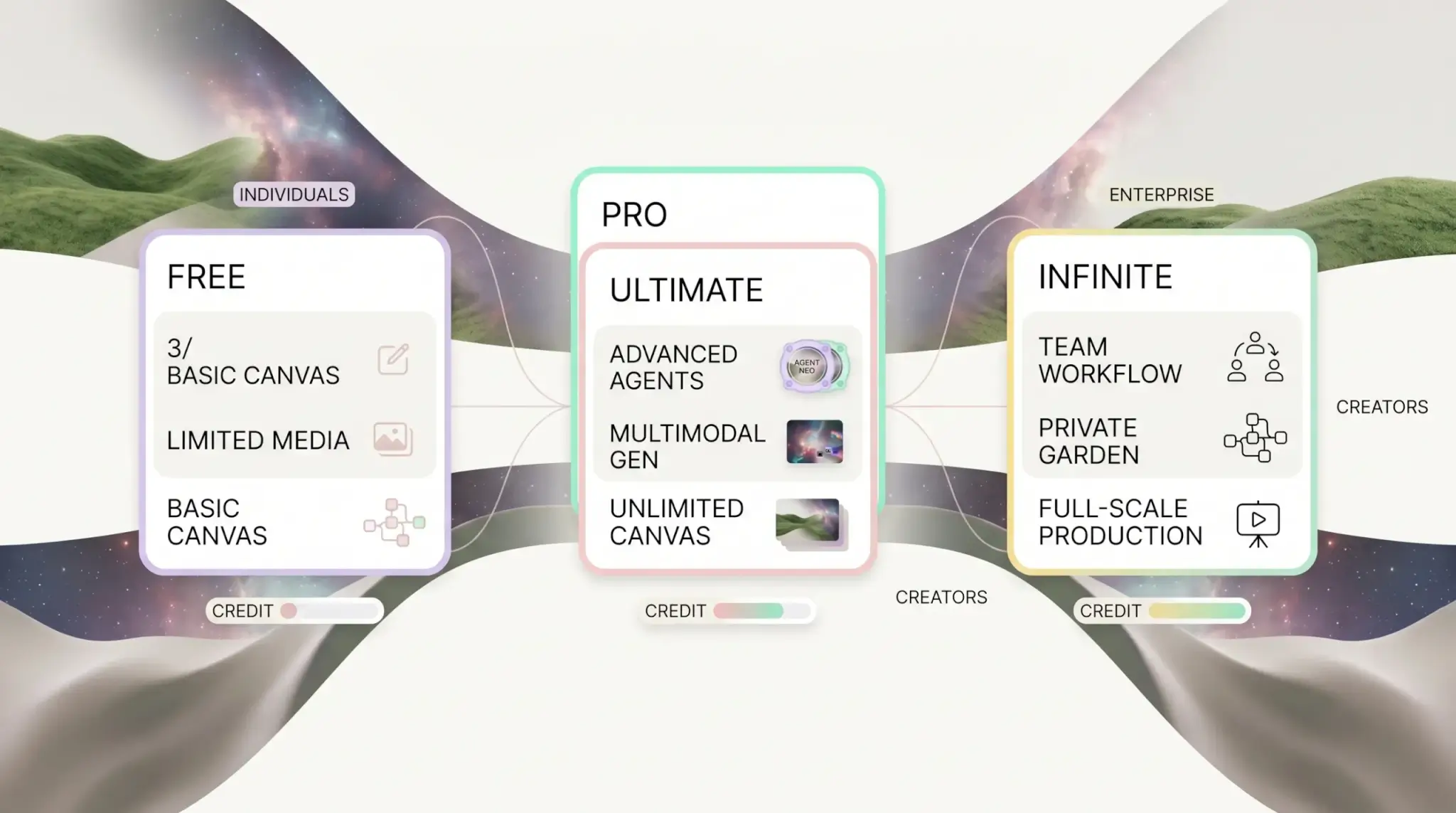 INDIVIDUALS

FREE

3/
BASIC CANVAS

LIMITED MEDIA

BASIC CANVAS

CREDIT

PRO

ULTIMATE

ADVANCED AGENTS

AGENT NEO

MULTIMODAL GEN

UNLIMITED CANVAS

CREDIT

CREATORS

ENTERPRISE

INFINITE

TEAM WORKFLOW

PRIVATE GARDEN

FULL-SCALE PRODUCTION

CREDIT

CREATORS